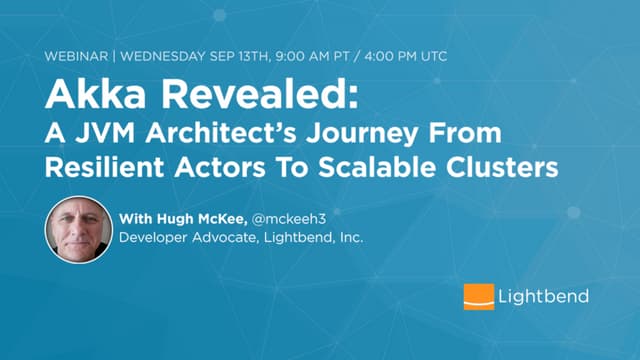 WEBINAR | WEDNESDAY SEP 13TH, 9:00 AM PT / 4:00 PM UTC

Akka Revealed:
A JVM Architect's Journey From Resilient Actors To Scalable Clusters

With Hugh McKee, @mckeeh3
Developer Advocate, Lightbend, Inc.

Lightbend